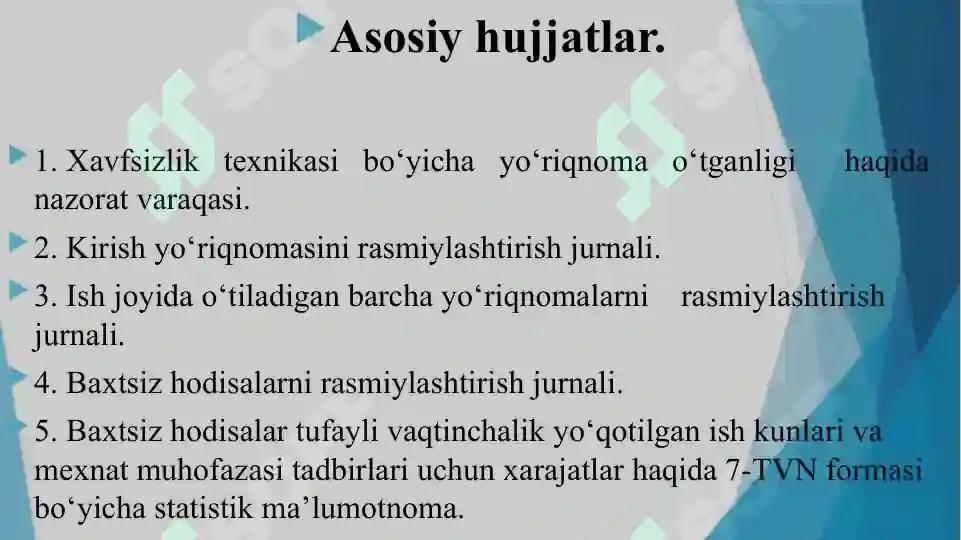 Asosiy hujjatlar.

1. Xavfsizlik texnikasi bo‘yicha yo‘riqnoma o‘tganligi haqida nazorat varaqasi.

2. Kirish yo‘riqnomasini rasmiylashtirish jurnali.

3. Ish joyida o‘tiladigan barcha yo‘riqnomalarni rasmiylashtirish jurnali.

4. Baxtsiz hodisalarni rasmiylashtirish jurnali.

5. Baxtsiz hodisalar tufayli vaqtinchalik yo‘qotilgan ish kunlari va mexnat muhofazasi tadbirlari uchun xarajatlar haqida 7-TVN formasi bo‘yicha statistik ma’lumotnoma.